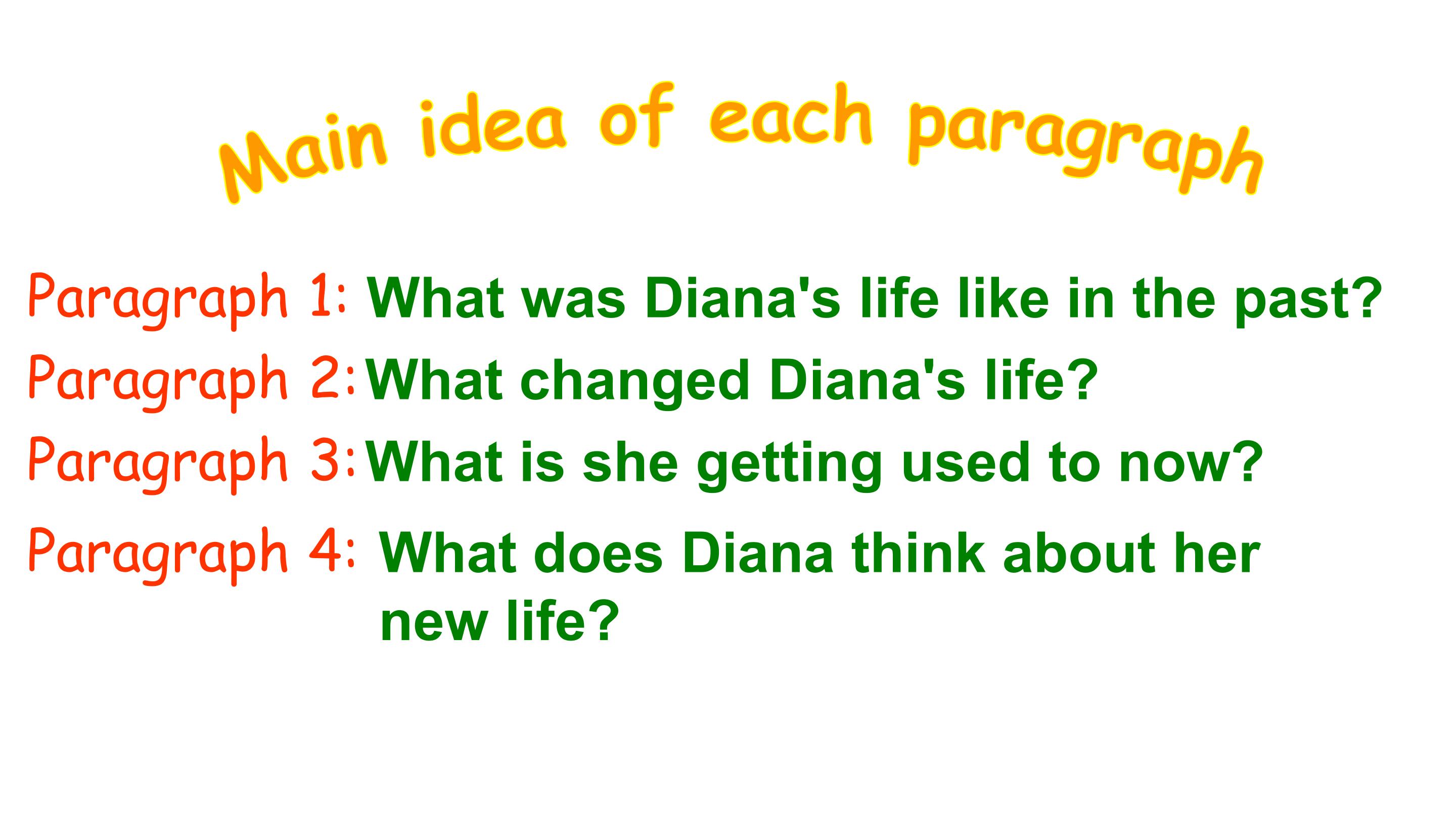 Main idea of each paragraph

Paragraph 1: What was Diana's life like in the past?

Paragraph 2: What changed Diana's life?

Paragraph 3: What is she getting used to now?

Paragraph 4: What does Diana think about her new life?